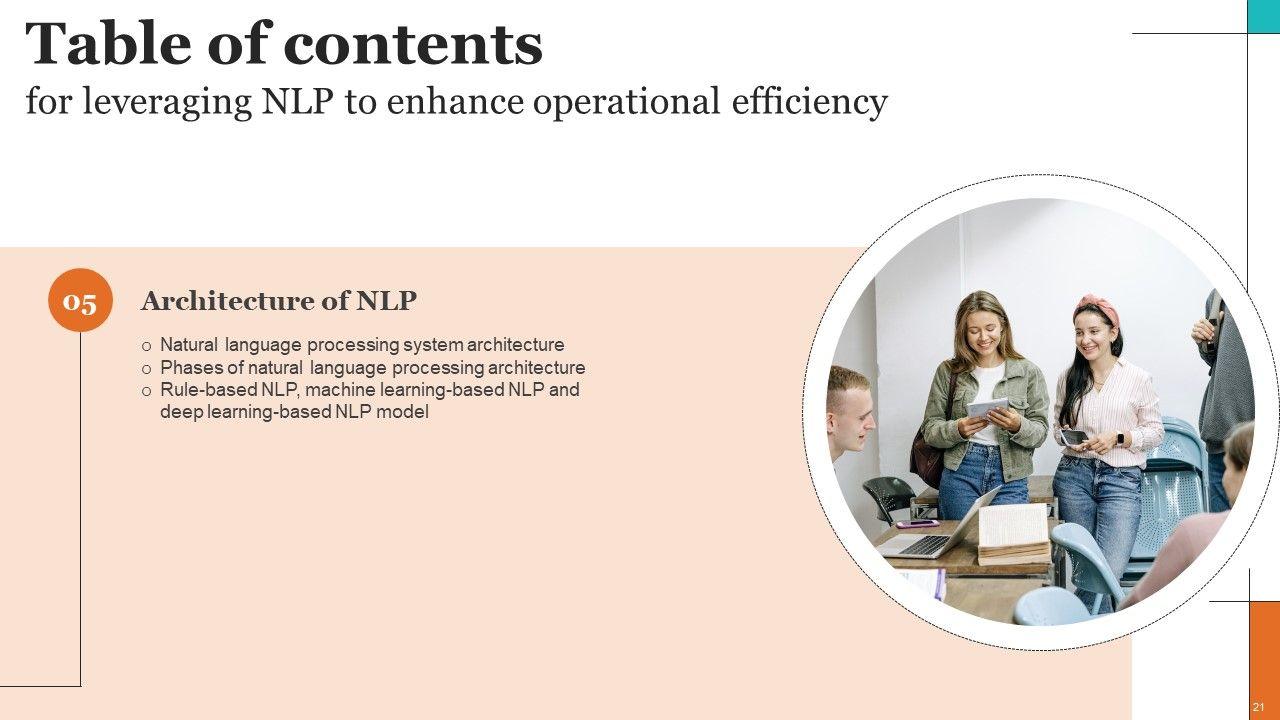 Table of contents
for leveraging NLP to enhance operational efficiency

05

Architecture of NLP

o Natural language processing system architecture
o Phases of natural language processing architecture
o Rule-based NLP, machine learning-based NLP and deep learning-based NLP model

21